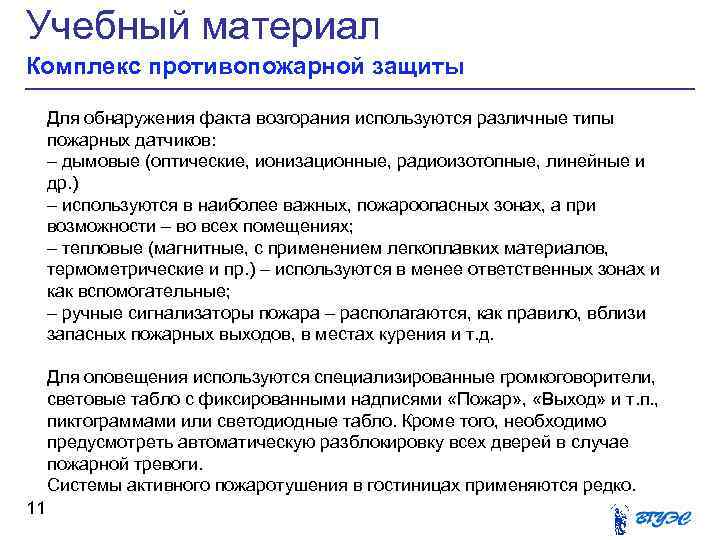 Учебный материал
Комплекс противопожарной защиты

Для обнаружения факта возгорания используются различные типы пожарных датчиков:
– дымовые (оптические, ионизационные, радиоизотопные, линейные и др.)
– используются в наиболее важных, пожароопасных зонах, а при возможности – во всех помещениях;
– тепловые (магнитные, с применением легкоплавких материалов, термометрические и пр.) – используются в менее ответственных зонах и как вспомогательные;
– ручные сигнализаторы пожара – располагаются, как правило, вблизи запасных пожарных выходов, в местах курения и т.д.

Для оповещения используются специализированные громкоговорители, световые табло с фиксированными надписями «Пожар», «Выход» и т.п., пиктограммами или светодиодные табло. Кроме того, необходимо предусмотреть автоматическую разблокировку всех дверей в случае пожарной тревоги.
Системы активного пожаротушения в гостиницах применяются редко.

11

ВГУЭС